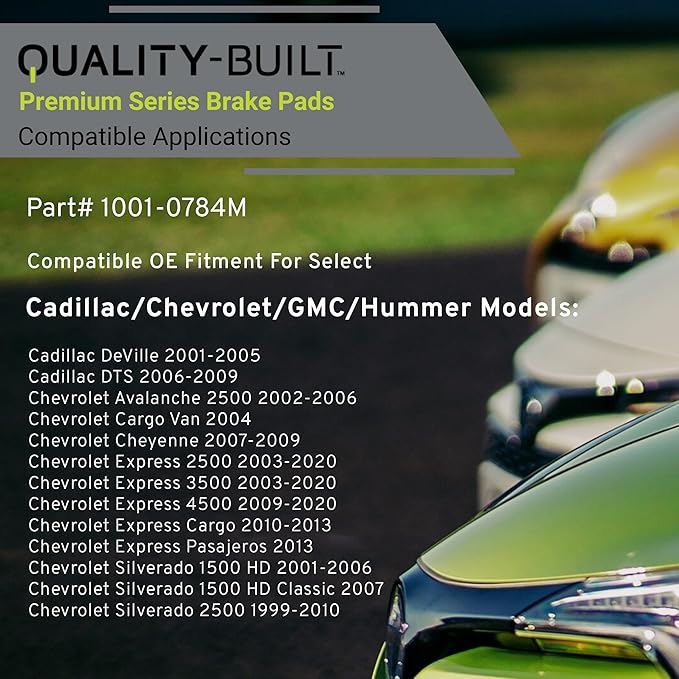 QUALITY-BUILT™
Premium Series Brake Pads
Compatible Applications

Part# 1001-0784M

Compatible OE Fitment For Select

Cadillac/Chevrolet/GMC/Hummer Models:

Cadillac DeVille 2001-2005
Cadillac DTS 2006-2009
Chevrolet Avalanche 2500 2002-2006
Chevrolet Cargo Van 2004
Chevrolet Cheyenne 2007-2009
Chevrolet Express 2500 2003-2020
Chevrolet Express 3500 2003-2020
Chevrolet Express 4500 2009-2020
Chevrolet Express Cargo 2010-2013
Chevrolet Express Pasajeros 2013
Chevrolet Silverado 1500 HD 2001-2006
Chevrolet Silverado 1500 HD Classic 2007
Chevrolet Silverado 2500 1999-2010